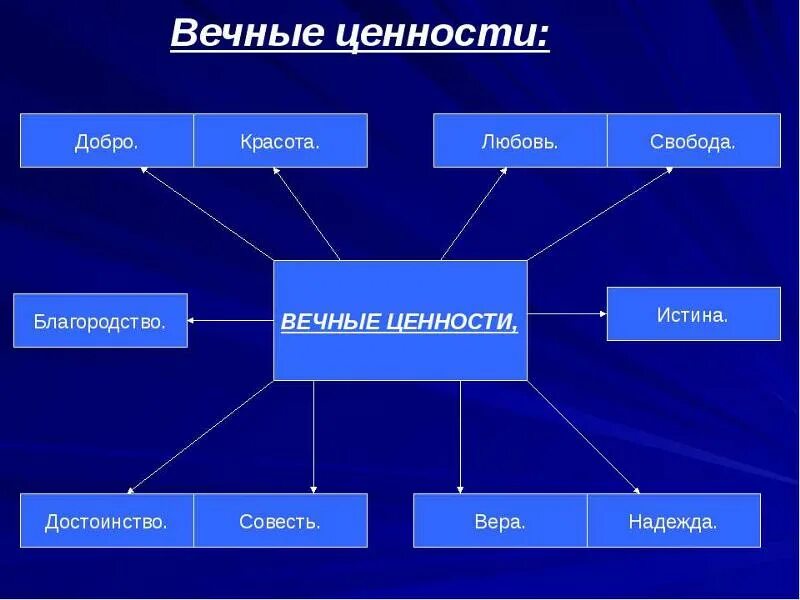 Вечные ценности:

Добро.

Красота.

Любовь.

Свобода.

Благородство.

ВЕЧНЫЕ ЦЕННОСТИ,

Истина.

Достоинство.

Совесть.

Вера.

Надежда.